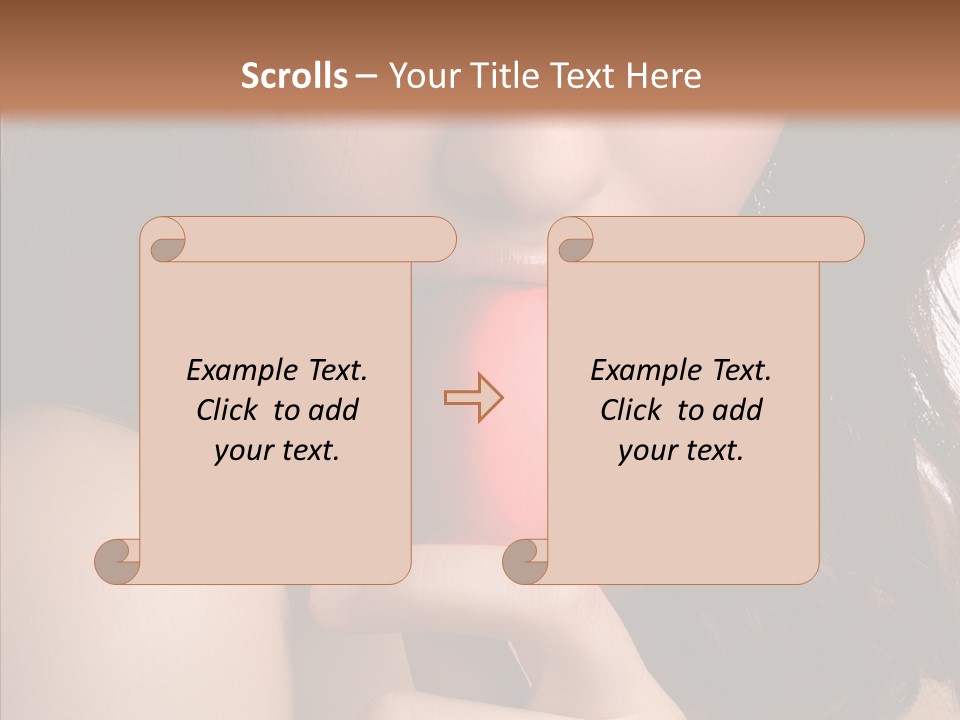 Scrolls – Your Title Text Here

Example Text. Click to add your text.

Example Text. Click to add your text.